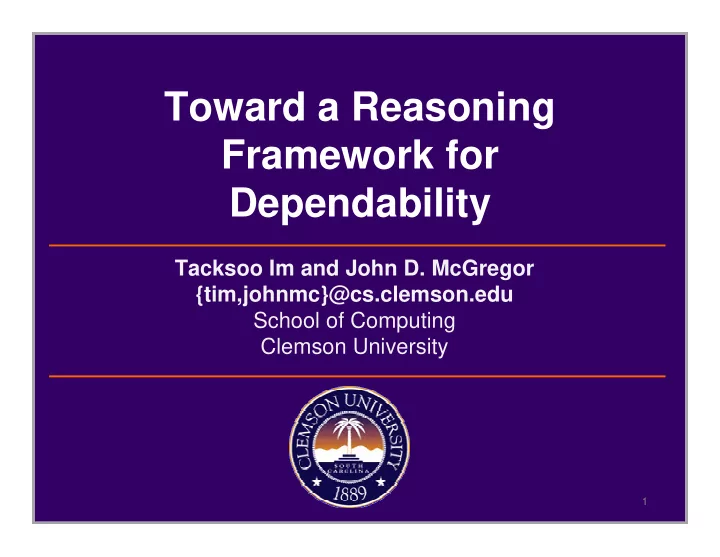 Toward a Reasoning Framework for Dependability

Tacksoo Im and John D. McGregor
{tim,johnmc}@cs.clemson.edu
School of Computing
Clemson University

CLEMSON UNIVERSITY
SOUTH CAROLINA
1889

1